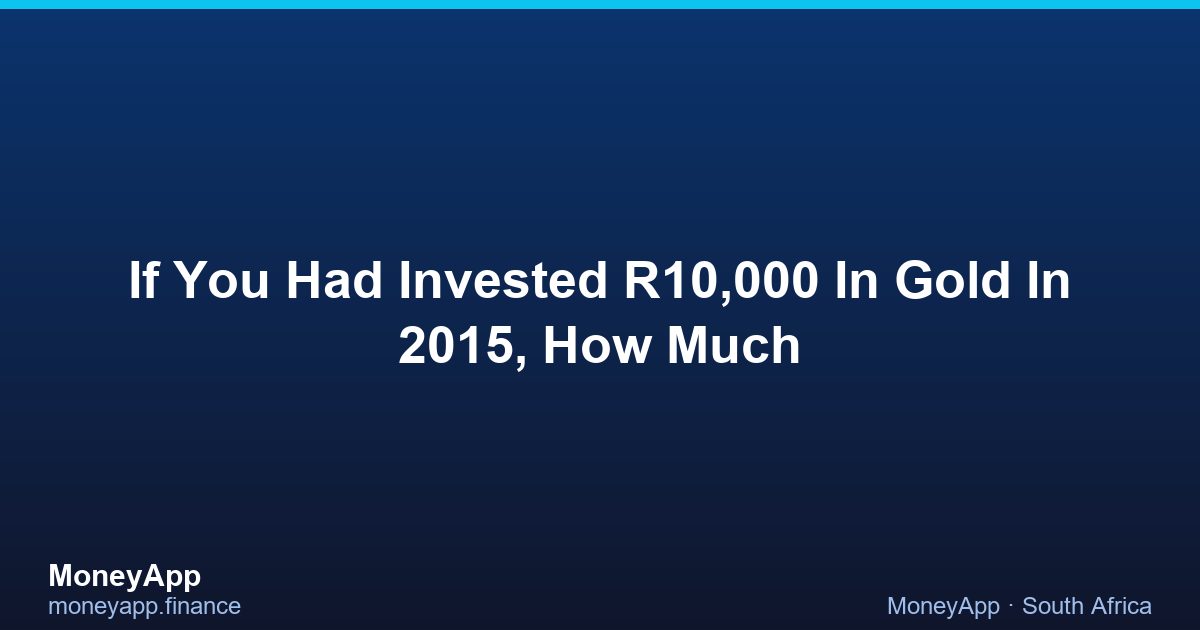 If You Had Invested R10,000 In Gold In 2015, How Much

MoneyApp
moneyapp.finance

MoneyApp · South Africa